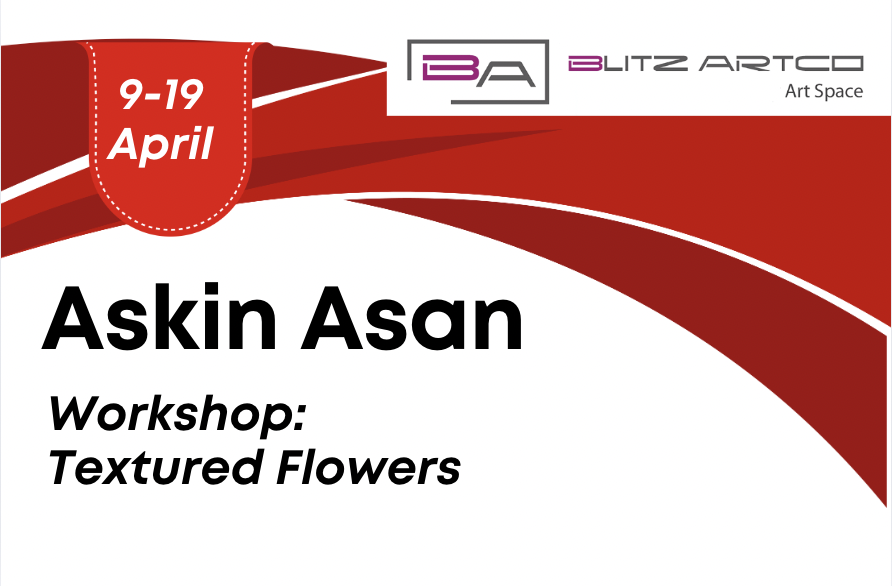 9-19
April

BA

BLITZ ARTCO
Art Space

Askin Asan

Workshop:
Textured Flowers